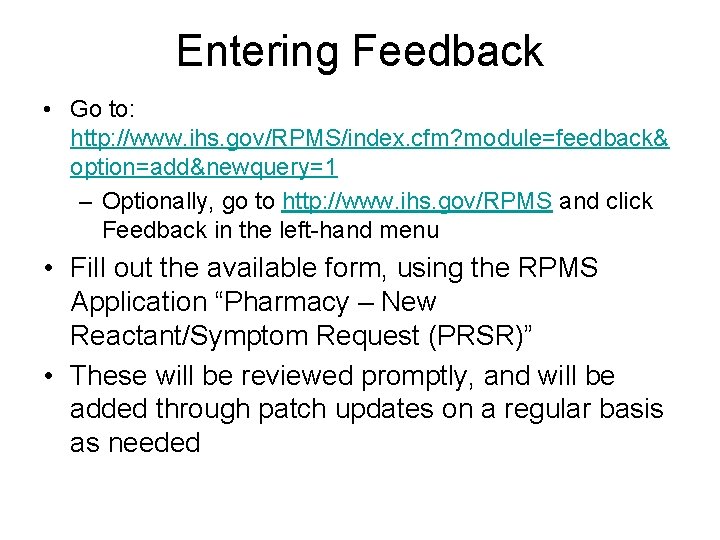 Entering Feedback

• Go to: http://www.ihs.gov/RPMS/index.cfm?module=feedback&option=add&newquery=1
– Optionally, go to http://www.ihs.gov/RPMS and click Feedback in the left-hand menu

• Fill out the available form, using the RPMS Application “Pharmacy – New Reactant/Symptom Request (PRSR)”

• These will be reviewed promptly, and will be added through patch updates on a regular basis as needed